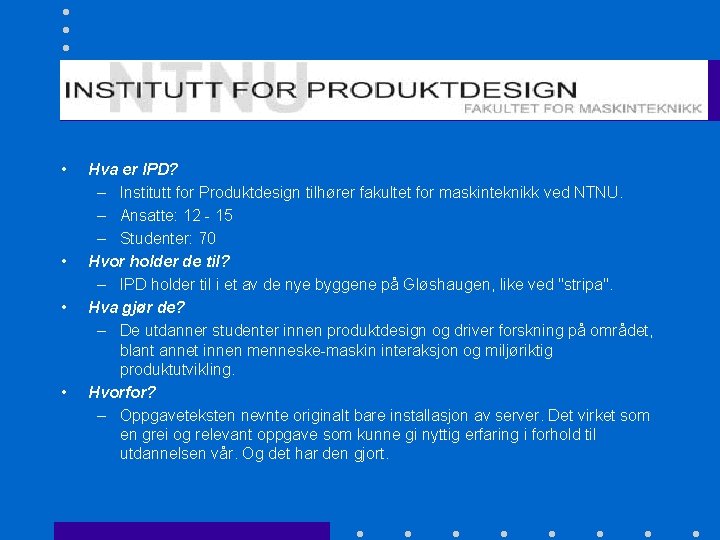 NTNU
INSTITUTT FOR PRODUKTDESIGN
FAKULTET FOR MASKINTEKNIKK

• Hva er IPD?
– Institutt for Produktdesign tilhører fakultet for maskinteknikk ved NTNU.
– Ansatte: 12 - 15
– Studenter: 70
• Hvor holder de til?
– IPD holder til i et av de nye byggene på Gløshaugen, like ved "stripa".
• Hva gjør de?
– De utdanner studenter innen produktdesign og driver forskning på området, blant annet innen menneske-maskin interaksjon og miljøriktig produktutvikling.
• Hvorfor?
– Oppgaveteksten nevnte originalt bare installasjon av server. Det virket som en grei og relevant oppgave som kunne gi nyttig erfaring i forhold til utdannelsen vår. Og det har den gjort.